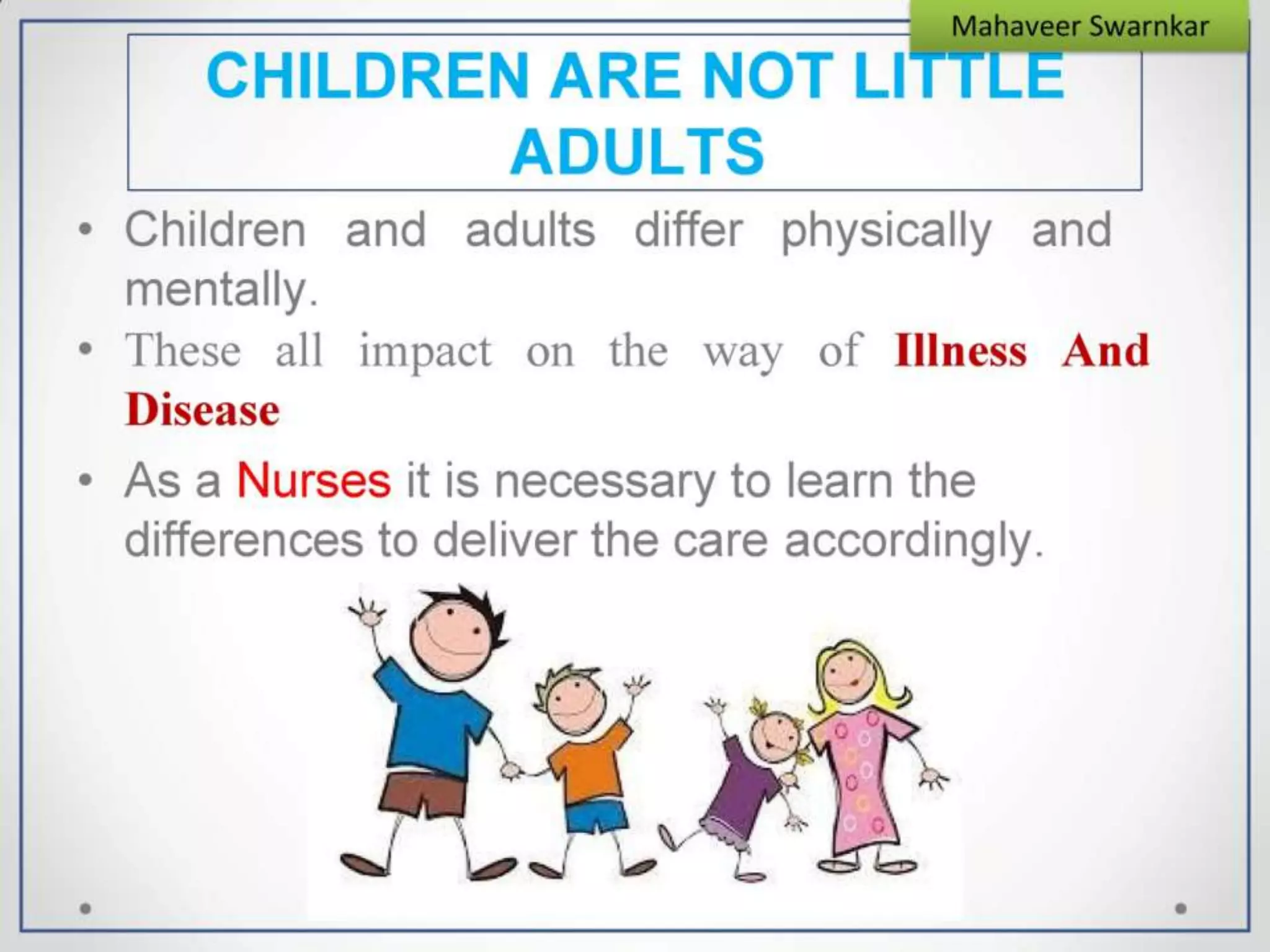 Mahaveer Swarnkar

CHILDREN ARE NOT LITTLE ADULTS

• Children and adults differ physically and mentally.
• These all impact on the way of Illness And Disease
• As a Nurses it is necessary to learn the differences to deliver the care accordingly.